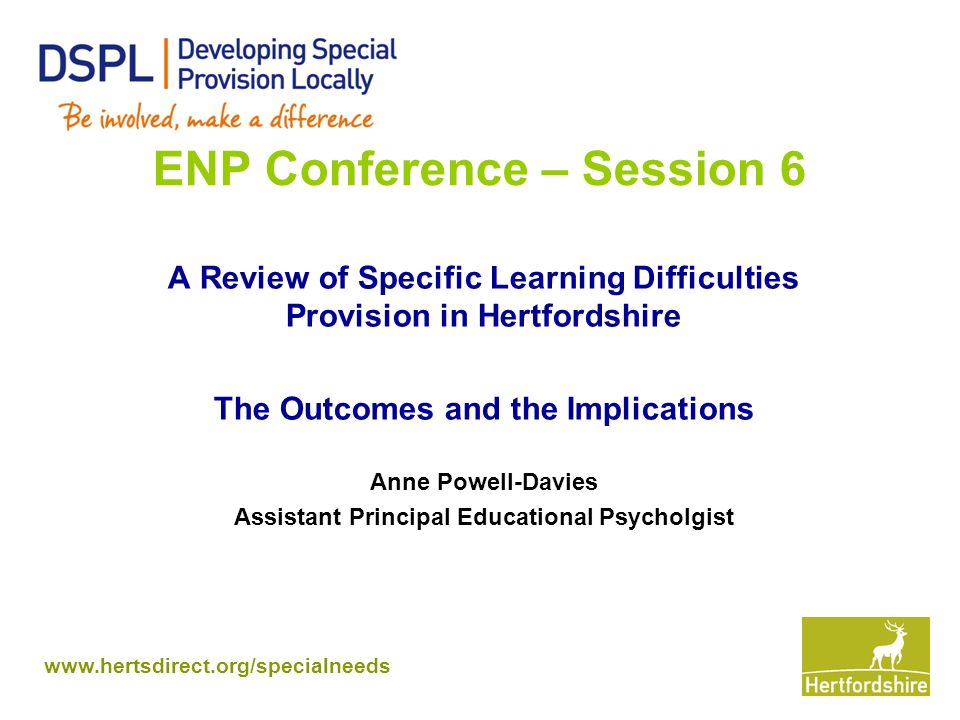 DSPL | Developing Special Provision Locally

Be involved, make a difference

ENP Conference – Session 6

A Review of Specific Learning Difficulties Provision in Hertfordshire

The Outcomes and the Implications

Anne Powell-Davies

Assistant Principal Educational Psycholgist

www.hertsdirect.org/specialneeds

Hertfordshire